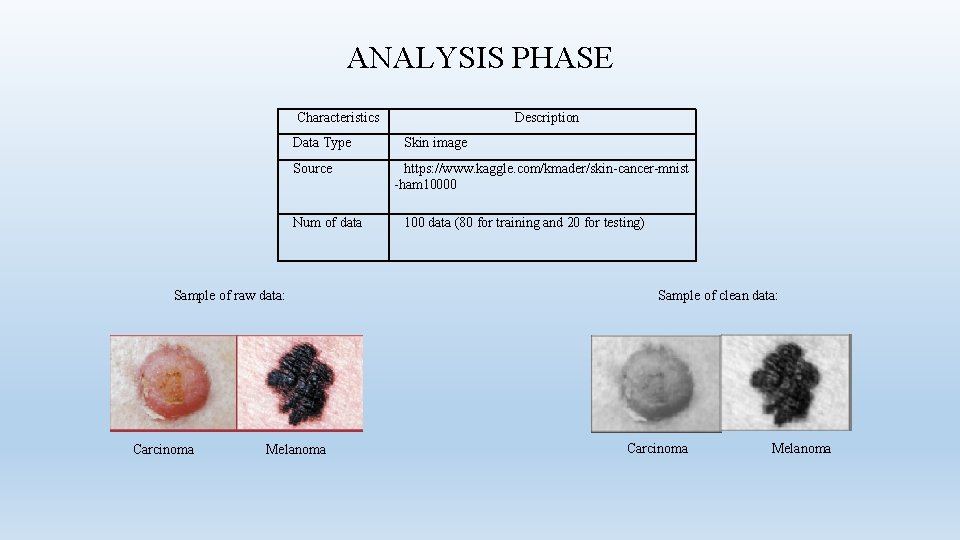 ANALYSIS PHASE

| Characteristics | Description |
|---|---|
| Data Type | Skin image |
| Source | https://www.kaggle.com/kmader/skin-cancer-mnist-ham10000 |
| Num of data | 100 data (80 for training and 20 for testing) |

Sample of raw data:

Carcinoma Melanoma

Sample of clean data:

Carcinoma Melanoma